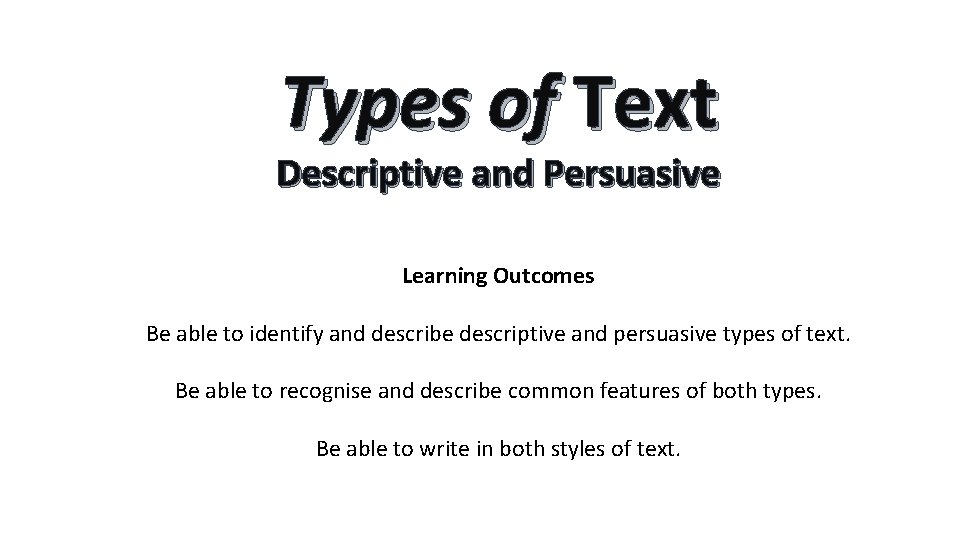 Types of Text
Descriptive and Persuasive

Learning Outcomes

Be able to identify and describe descriptive and persuasive types of text.

Be able to recognise and describe common features of both types.

Be able to write in both styles of text.